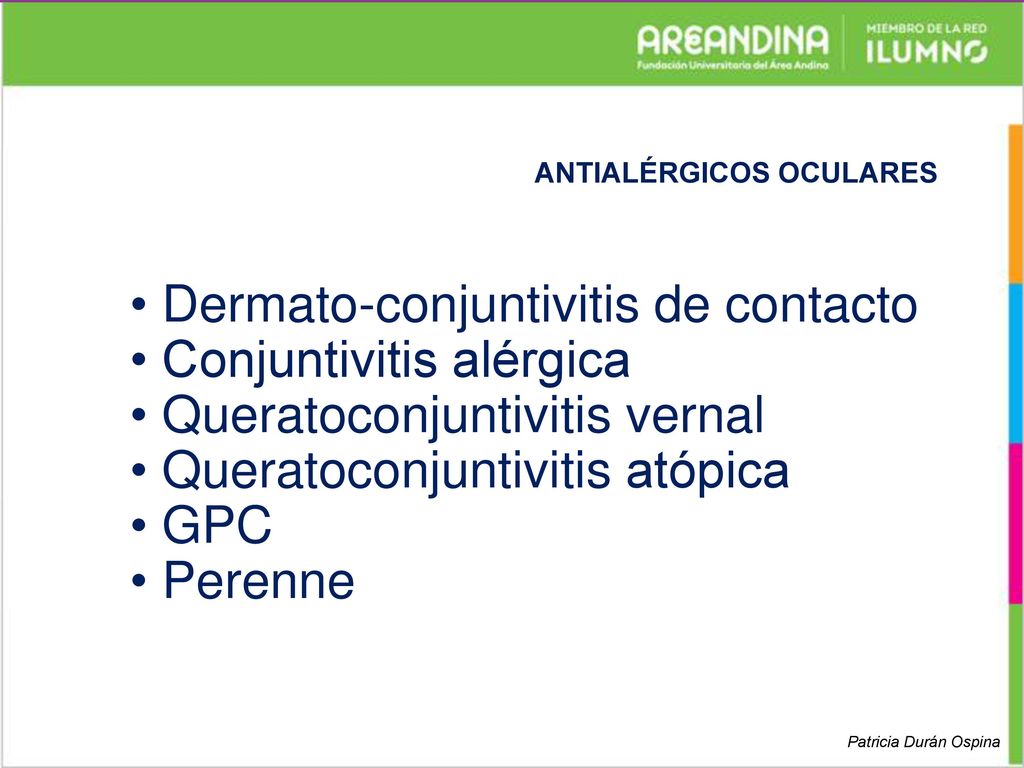 AREANDINA
Fundación Universitaria del Área Andina

MIEMBRO DE LA RED
ILUMNO

ANTIALÉRGICOS OCULARES

• Dermato-conjuntivitis de contacto
• Conjuntivitis alérgica
• Queratoconjuntivitis vernal
• Queratoconjuntivitis atópica
• GPC
• Perenne

Patricia Durán Ospina